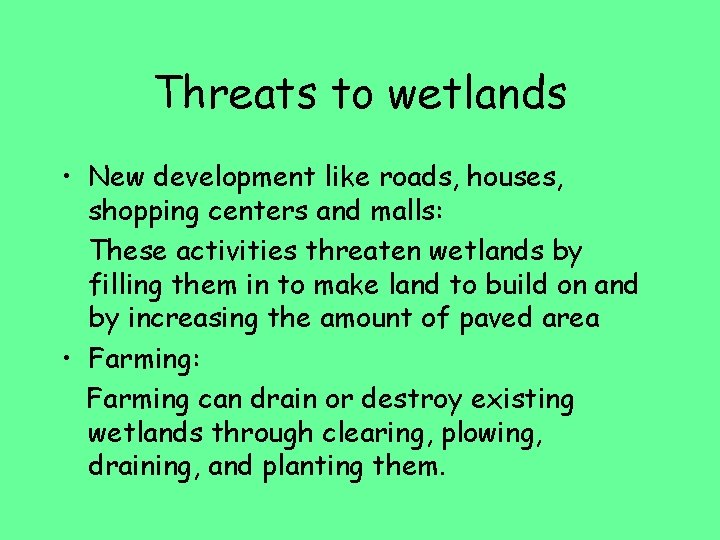 Threats to wetlands

• New development like roads, houses, shopping centers and malls:

These activities threaten wetlands by filling them in to make land to build on and by increasing the amount of paved area

• Farming:

Farming can drain or destroy existing wetlands through clearing, plowing, draining, and planting them.